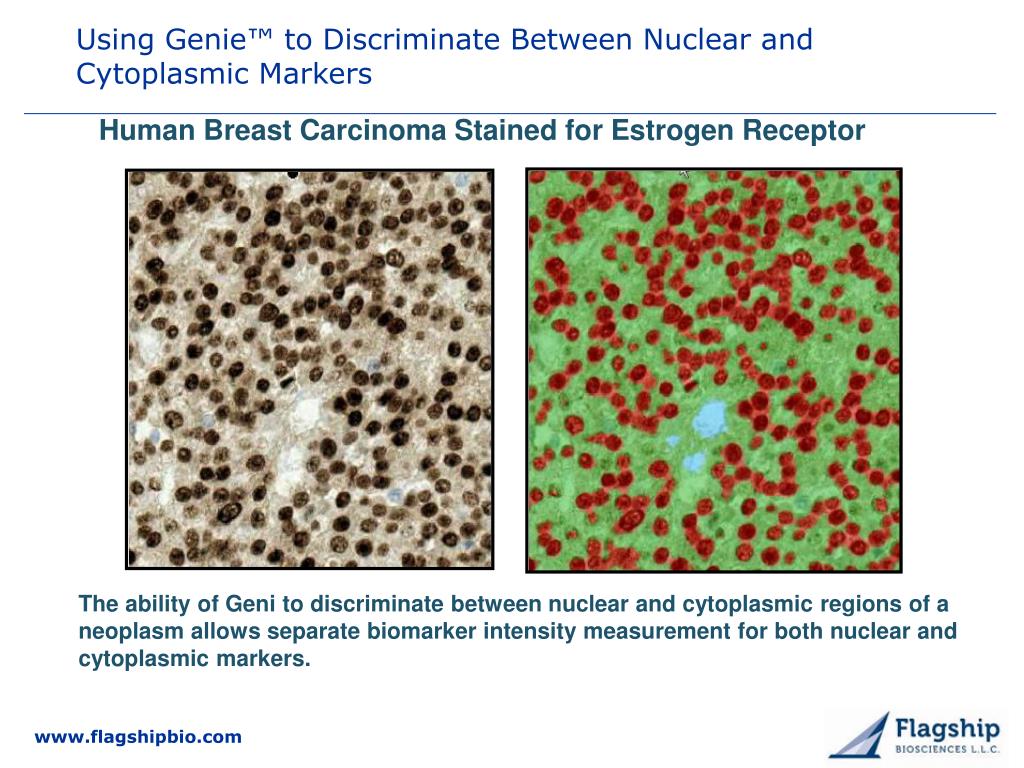 Using Genie™ to Discriminate Between Nuclear and Cytoplasmic Markers

Human Breast Carcinoma Stained for Estrogen Receptor

The ability of Geni to discriminate between nuclear and cytoplasmic regions of a neoplasm allows separate biomarker intensity measurement for both nuclear and cytoplasmic markers.

www.flagshipbio.com

Flagship
BIOSCIENCES L.L.C.